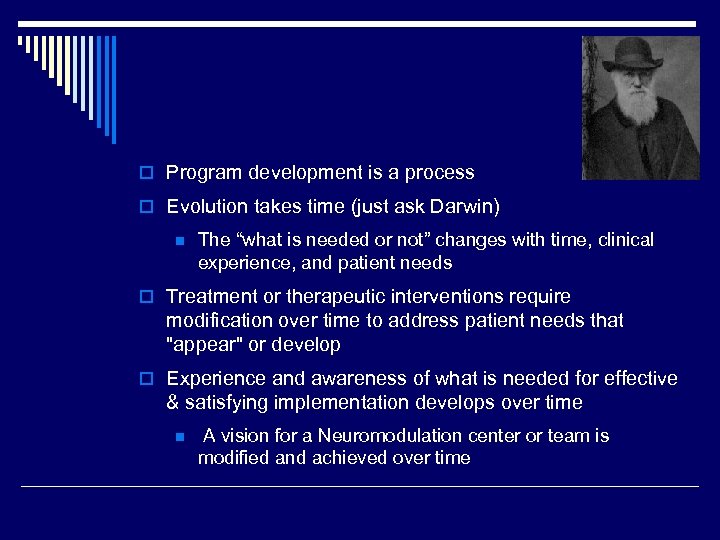 Program development is a process

Evolution takes time (just ask Darwin)

The “what is needed or not” changes with time, clinical experience, and patient needs

Treatment or therapeutic interventions require modification over time to address patient needs that "appear" or develop

Experience and awareness of what is needed for effective & satisfying implementation develops over time

A vision for a Neuromodulation center or team is modified and achieved over time